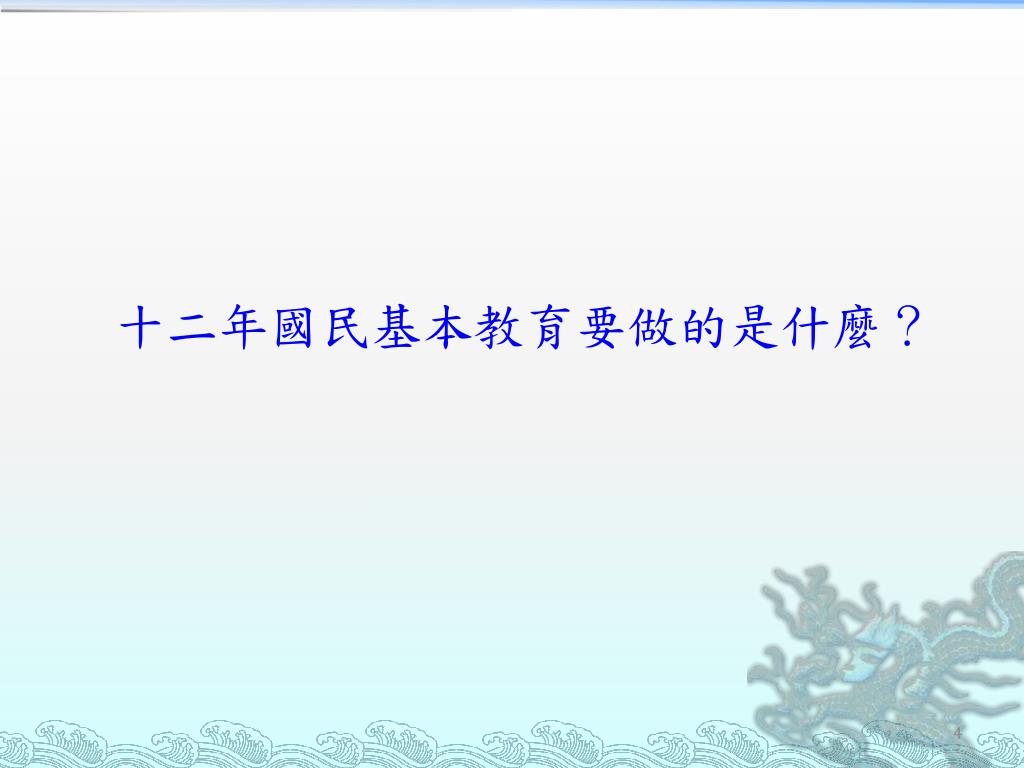 十二年國民基本教育要做的是什麼？

4